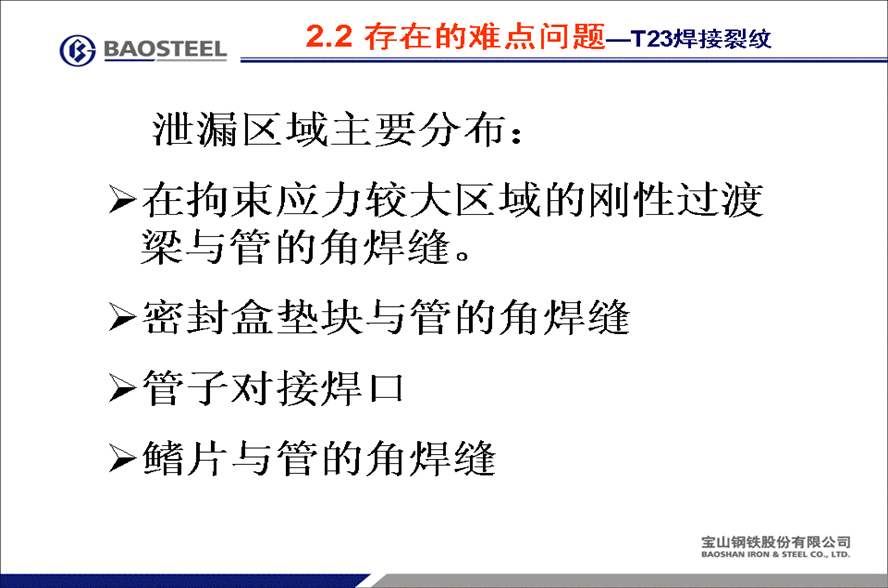 BAOSTEEL

2.2 存在的难点问题—T23焊接裂纹

泄漏区域主要分布：

➢在拘束应力较大区域的刚性过渡梁与管的角焊缝。

➢密封盒垫块与管的角焊缝

➢管子对接焊口

➢鳍片与管的角焊缝

宝山钢铁股份有限公司
BAOSHAN IRON & STEEL CO., LTD.